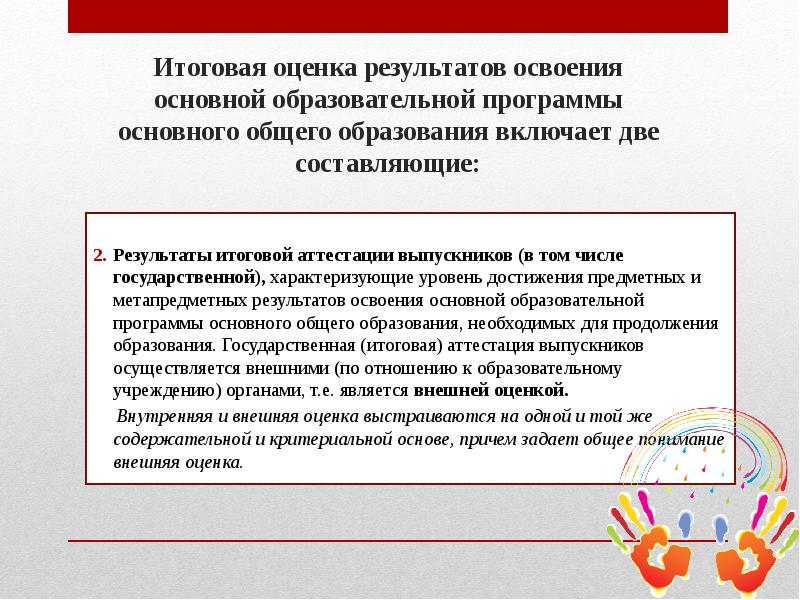 Итоговая оценка результатов освоения основной образовательной программы основного общего образования включает две составляющие:

2. Результаты итоговой аттестации выпускников (в том числе государственной), характеризующие уровень достижения предметных и метапредметных результатов освоения основной образовательной программы основного общего образования, необходимых для продолжения образования. Государственная (итоговая) аттестация выпускников осуществляется внешними (по отношению к образовательному учреждению) органами, т.е. является внешней оценкой.

Внутренняя и внешняя оценка выстраиваются на одной и той же содержательной и критериальной основе, причем задает общее понимание внешняя оценка.